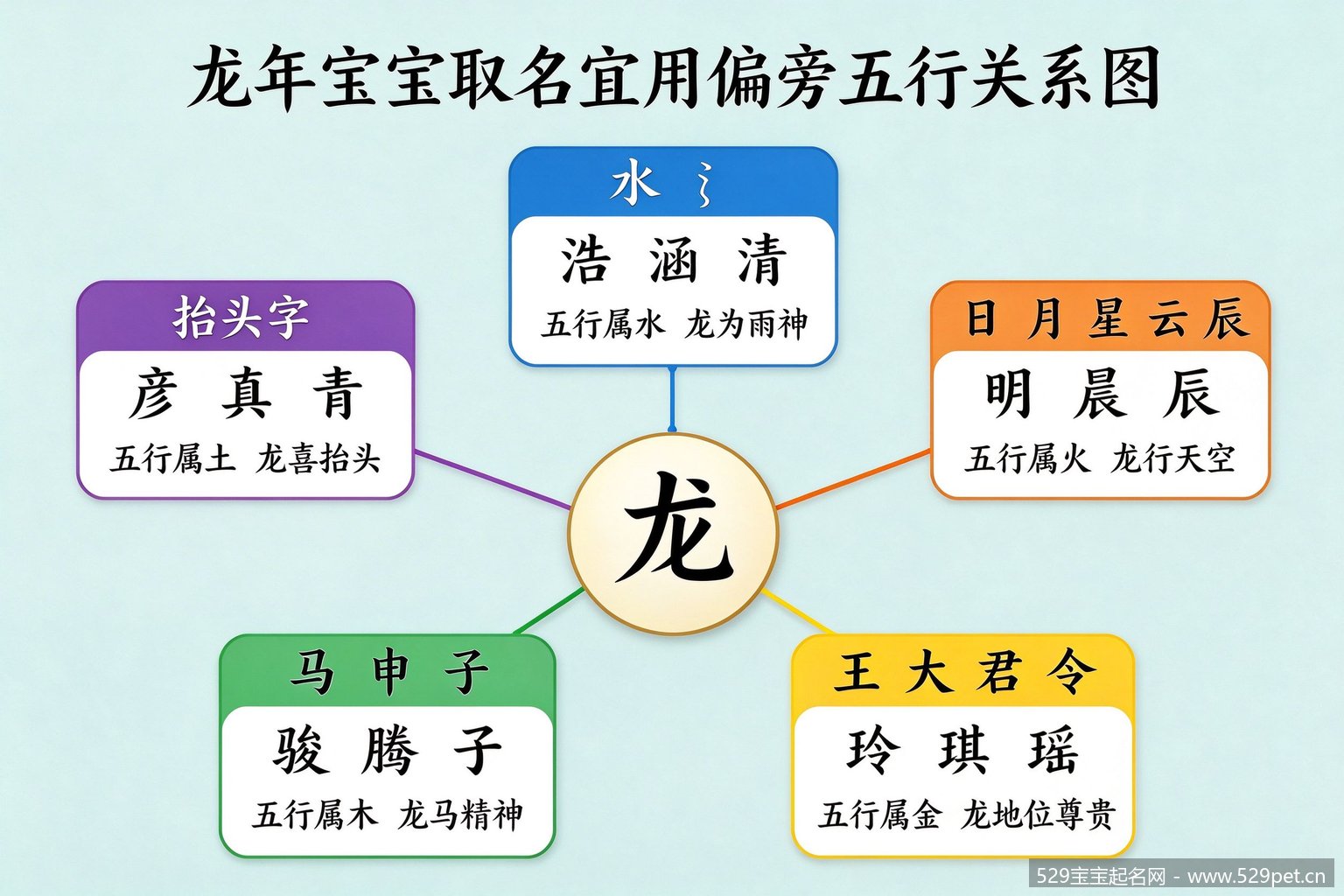 龙年宝宝取名宜用偏旁五行关系图

水 氵
浩 涵 清
五行属水 龙为雨神

抬头字
彦 真 青
五行属土 龙喜抬头

日 月 星 云 辰
明 晨 辰
五行属火 龙行天空

龙

马 申 子
骏 腾 子
五行属木 龙马精神

王 大 君 令
玲 琪 瑶
五行属金 龙地位尊贵

529宝宝起名网 - www.529pet.cn